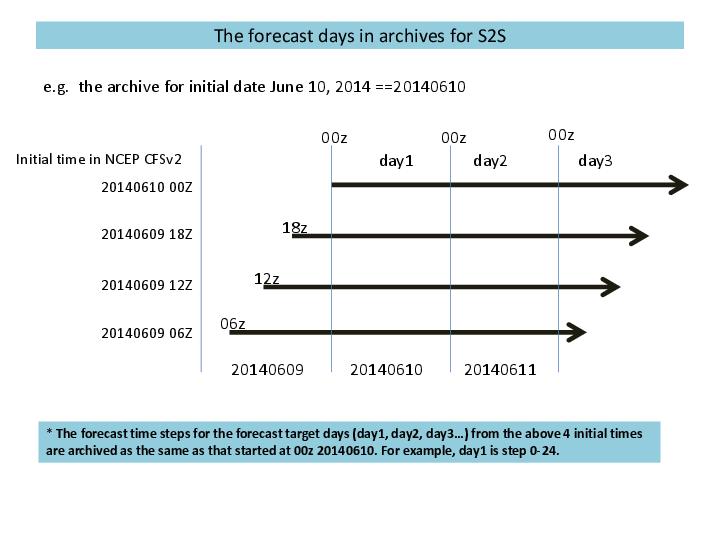 The forecast days in archives for S2S

e.g. the archive for initial date June 10, 2014 ==20140610

00z 00z 00z

Initial time in NCEP CFSv2

day1 day2 day3

20140610 00Z

20140609 18Z

18z

20140609 12Z

12z

20140609 06Z

06z

20140609 20140610 20140611

* The forecast time steps for the forecast target days (day1, day2, day3…) from the above 4 initial times are archived as the same as that started at 00z 20140610. For example, day1 is step 0-24.